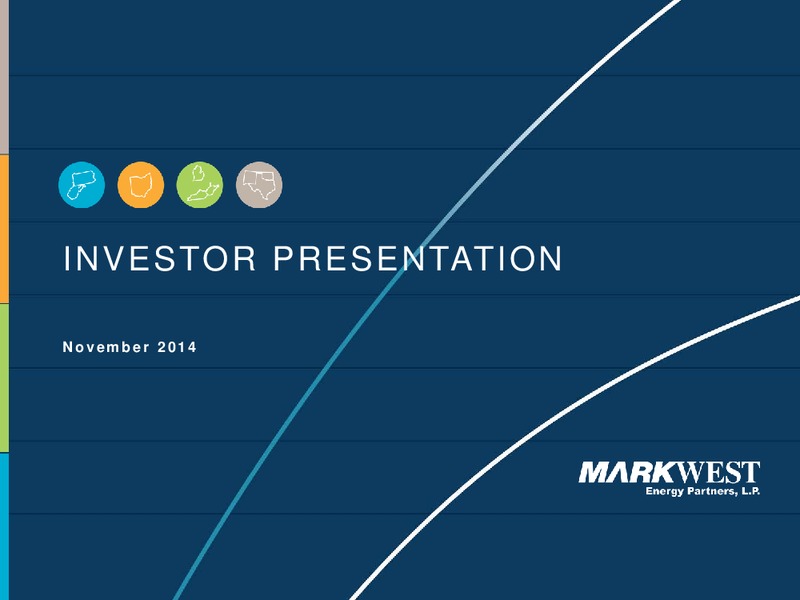 INVESTOR PRESENTATION

November 2014

MARKWEST
Energy Partners, L.P.